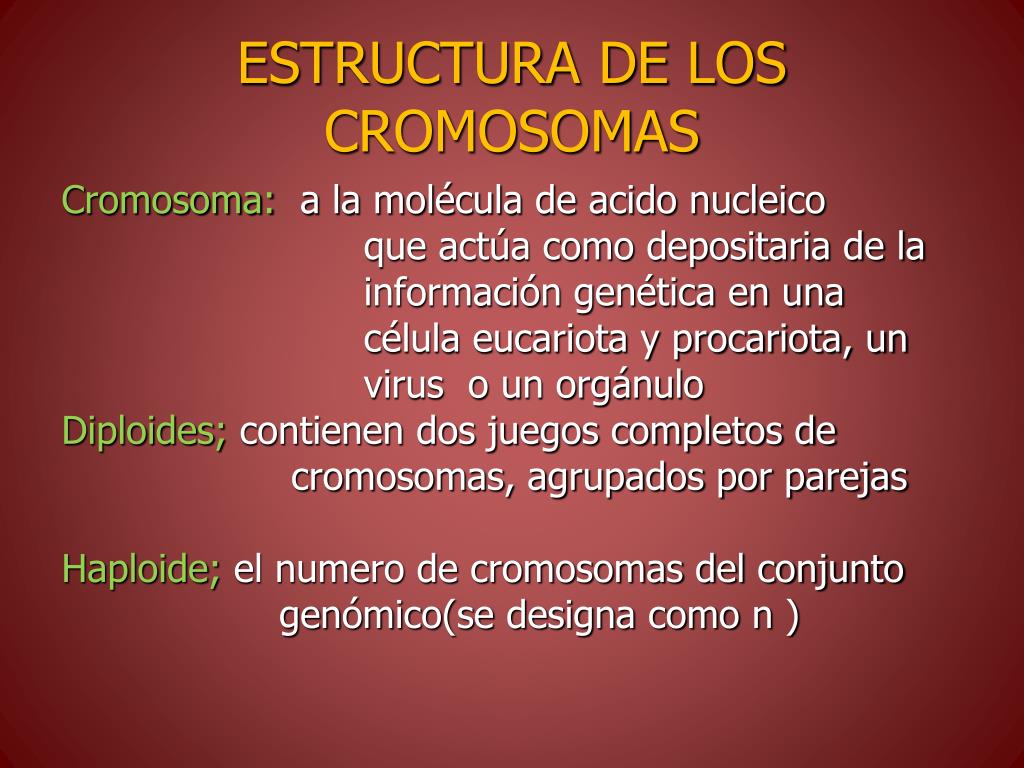 ESTRUCTURA DE LOS CROMOSOMAS

Cromosoma: a la molécula de acido nucleico que actúa como depositaria de la información genética en una célula eucariota y procariota, un virus o un orgánulo

Diploides; contienen dos juegos completos de cromosomas, agrupados por parejas

Haploide; el numero de cromosomas del conjunto genómico(se designa como n )